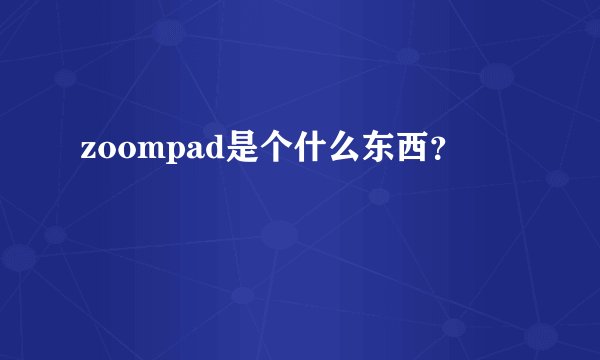 zoompad是个什么东西？